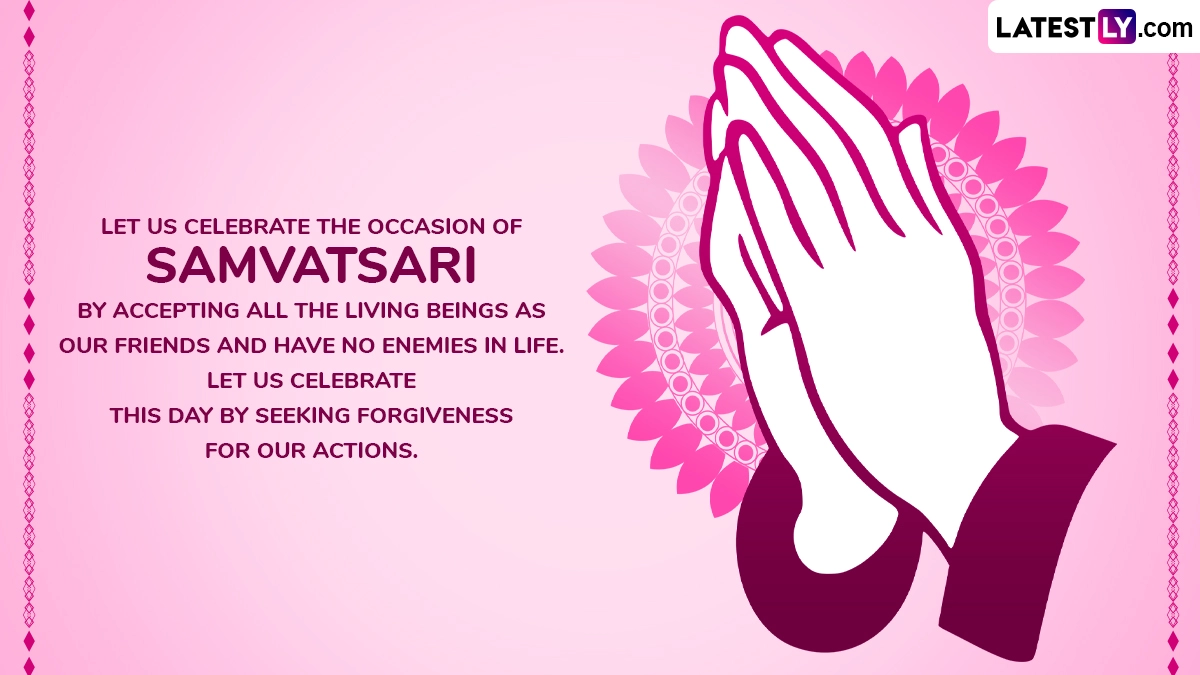 LATESTLY.com

LET US CELEBRATE THE OCCASION OF
SAMVATSARI
BY ACCEPTING ALL THE LIVING BEINGS AS OUR FRIENDS AND HAVE NO ENEMIES IN LIFE. LET US CELEBRATE THIS DAY BY SEEKING FORGIVENESS FOR OUR ACTIONS.